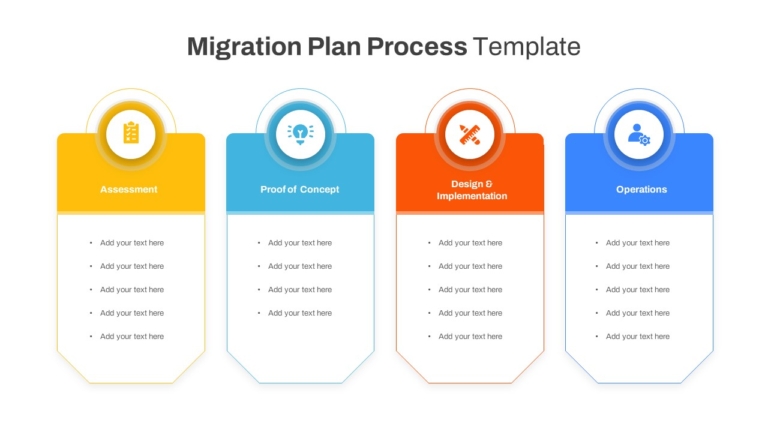 Migration Plan Process Template

Assessment

- Add your text here
- Add your text here
- Add your text here
- Add your text here
- Add your text here

Proof of Concept

- Add your text here
- Add your text here
- Add your text here
- Add your text here

Design & Implementation

- Add your text here
- Add your text here
- Add your text here
- Add your text here
- Add your text here

Operations

- Add your text here
- Add your text here
- Add your text here
- Add your text here
- Add your text here